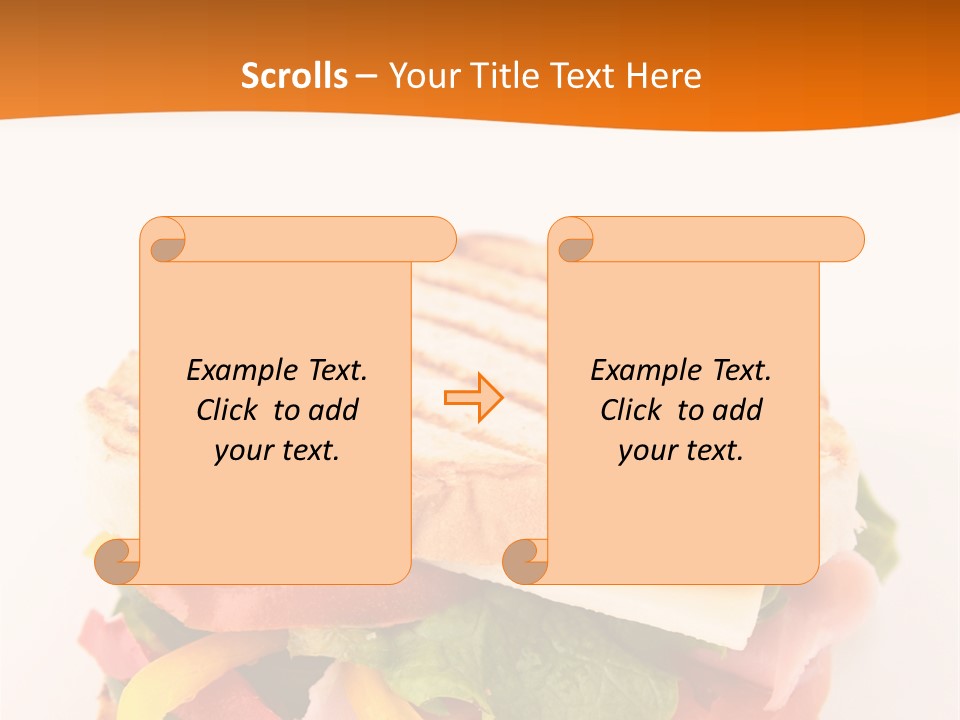 Scrolls – Your Title Text Here

Example Text. Click to add your text.

Example Text. Click to add your text.